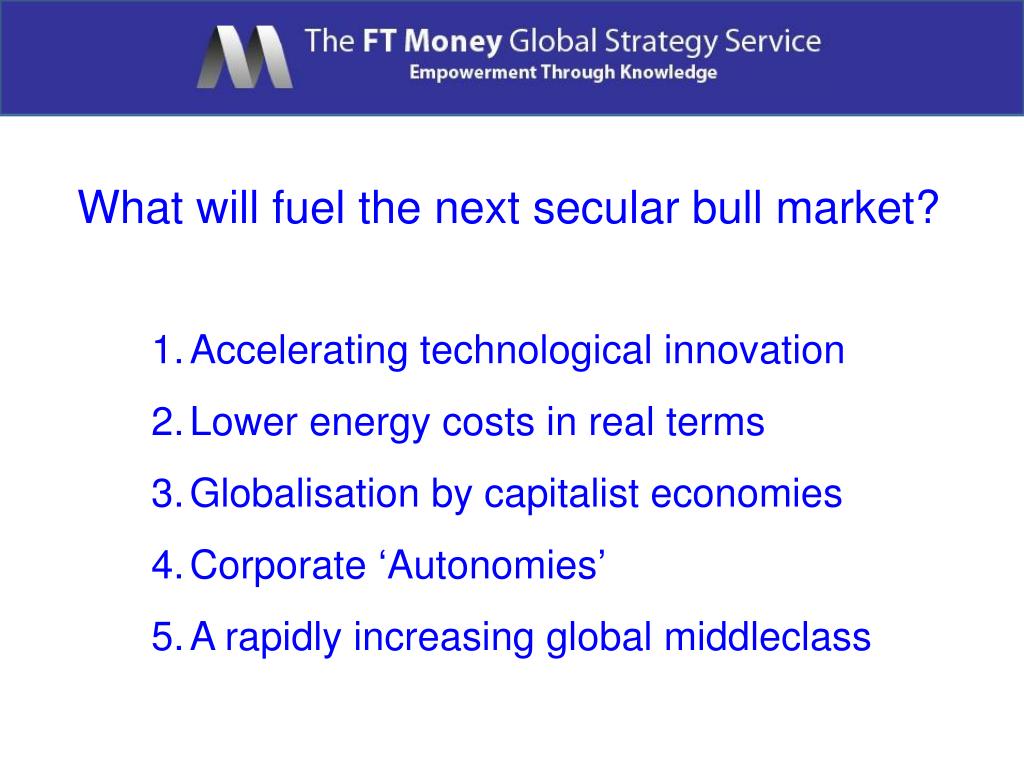 The FT Money Global Strategy Service
Empowerment Through Knowledge

What will fuel the next secular bull market?

1. Accelerating technological innovation
2. Lower energy costs in real terms
3. Globalisation by capitalist economies
4. Corporate ‘Autonomies’
5. A rapidly increasing global middleclass